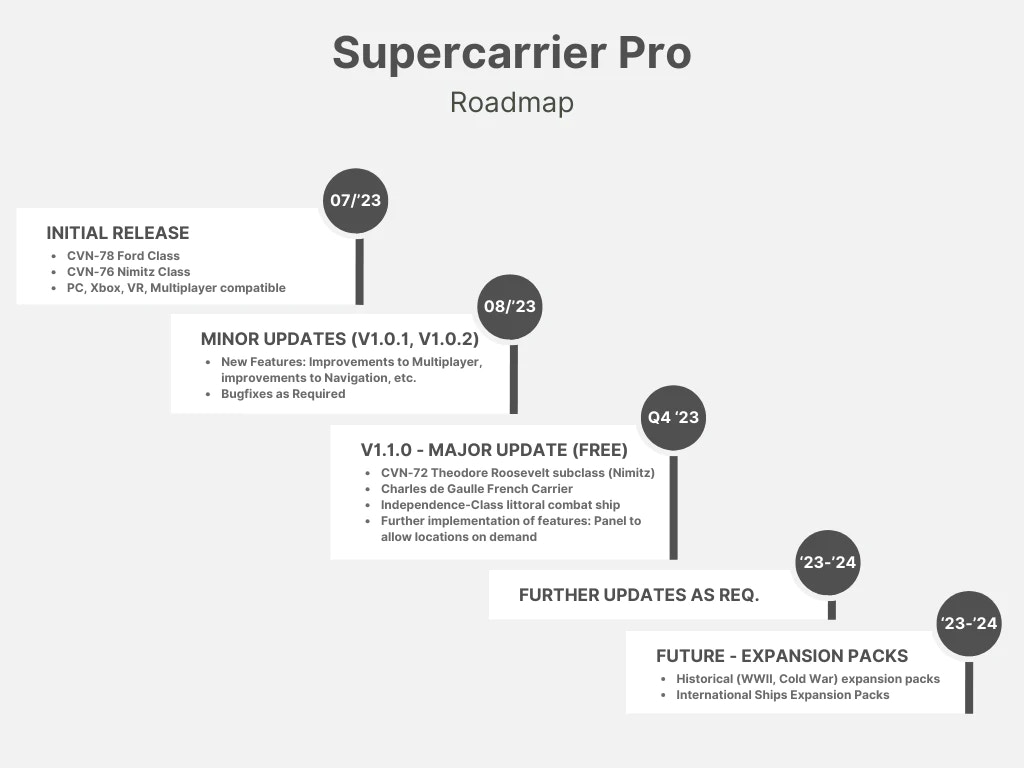 Supercarrier Pro

Roadmap

07/'23

INITIAL RELEASE

- CVN-78 Ford Class
- CVN-76 Nimitz Class
- PC, Xbox, VR, Multiplayer compatible

08/'23

MINOR UPDATES (V1.0.1, V1.0.2)

- New Features: Improvements to Multiplayer, improvements to Navigation, etc.
- Bugfixes as Required

Q4 '23

V1.1.0 - MAJOR UPDATE (FREE)

- CVN-72 Theodore Roosevelt subclass (Nimitz)
- Charles de Gaulle French Carrier
- Independence-Class littoral combat ship
- Further implementation of features: Panel to allow locations on demand

'23-'24

FURTHER UPDATES AS REQ.

'23-'24

FUTURE - EXPANSION PACKS

- Historical (WWII, Cold War) expansion packs
- International Ships Expansion Packs